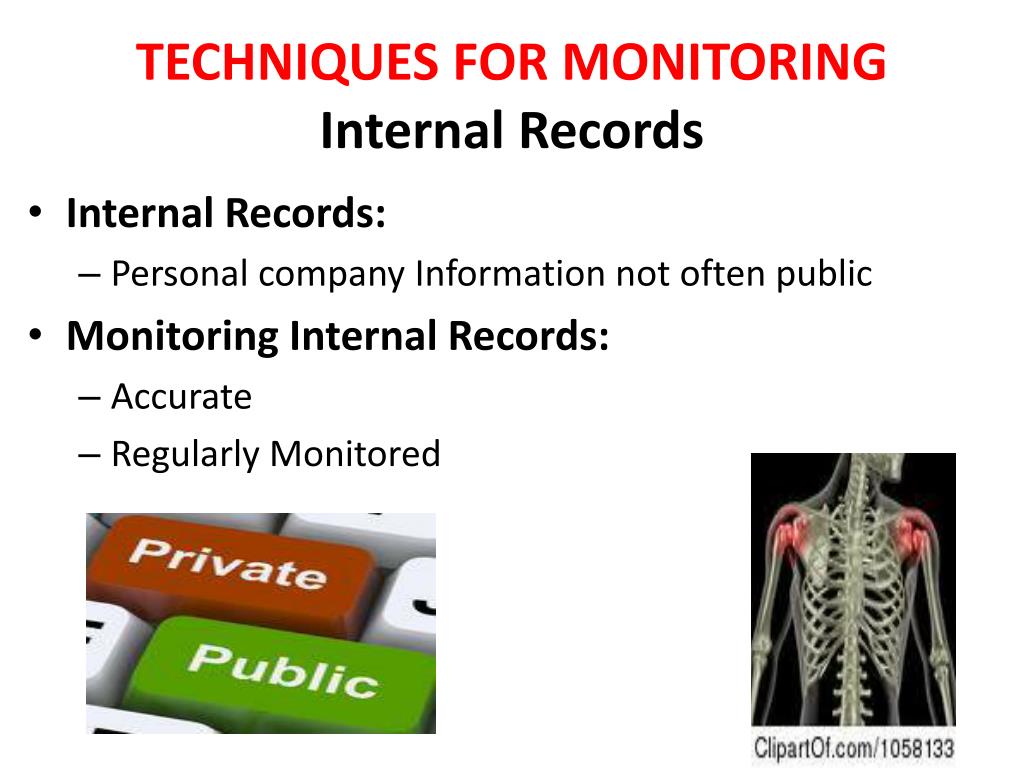 TECHNIQUES FOR MONITORING
Internal Records

• Internal Records:
– Personal company Information not often public
• Monitoring Internal Records:
– Accurate
– Regularly Monitored

Private
Public

ClipartOf.com/1058133